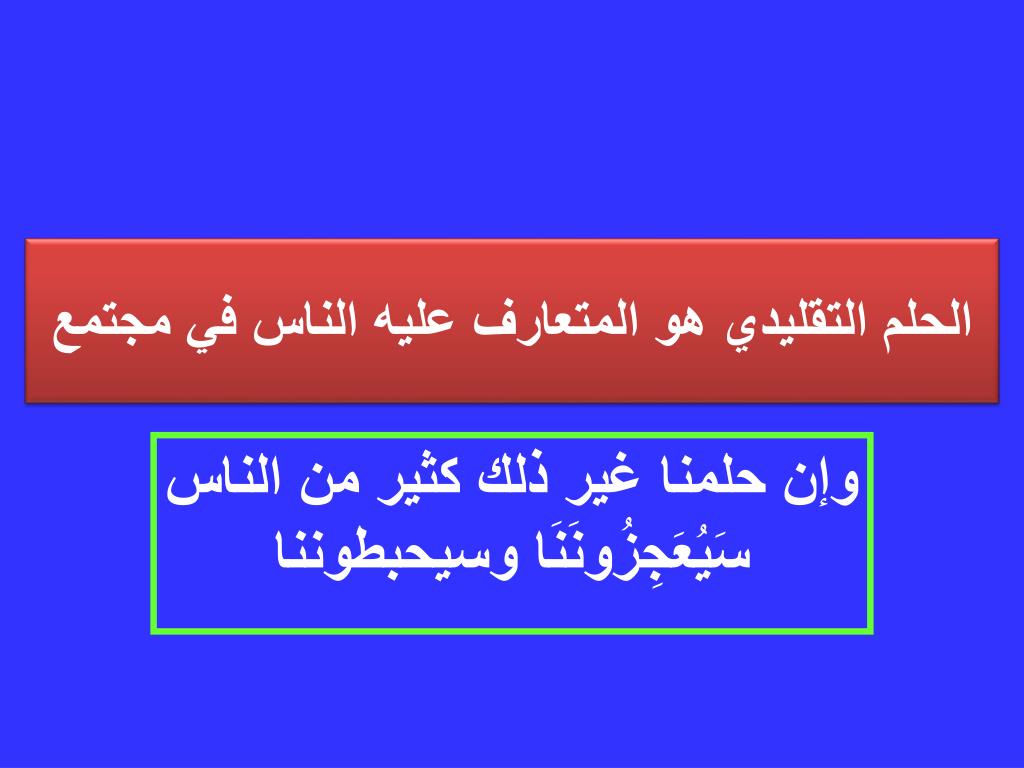 الحلم التقليدي هو المتعارف عليه الناس في مجتمع

وإن حلمنا غير ذلك كثير من الناس سَيُعَجِزُونَنَا وسيحبطوننا